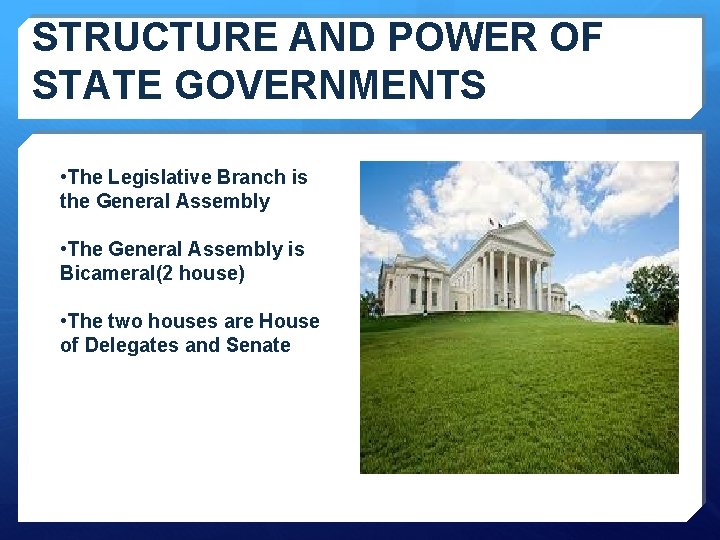 STRUCTURE AND POWER OF STATE GOVERNMENTS

•The Legislative Branch is the General Assembly

•The General Assembly is Bicameral(2 house)

•The two houses are House of Delegates and Senate